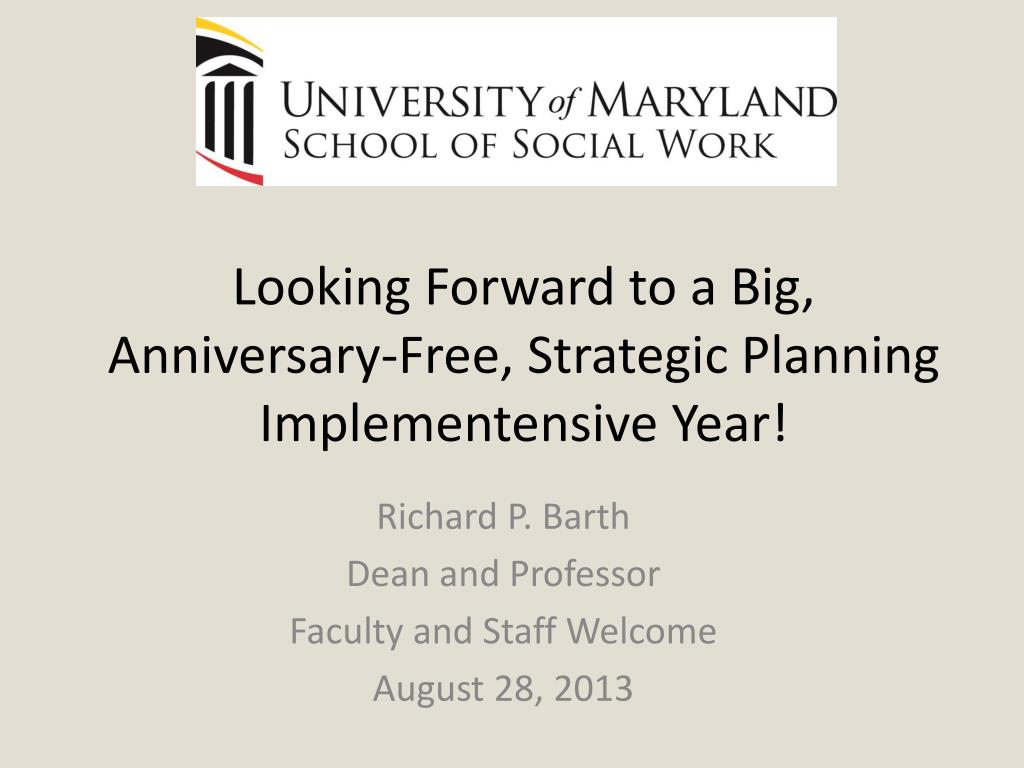 UNIVERSITY of MARYLAND
SCHOOL OF SOCIAL WORK

Looking Forward to a Big, Anniversary-Free, Strategic Planning Implementensive Year!

Richard P. Barth
Dean and Professor
Faculty and Staff Welcome
August 28, 2013